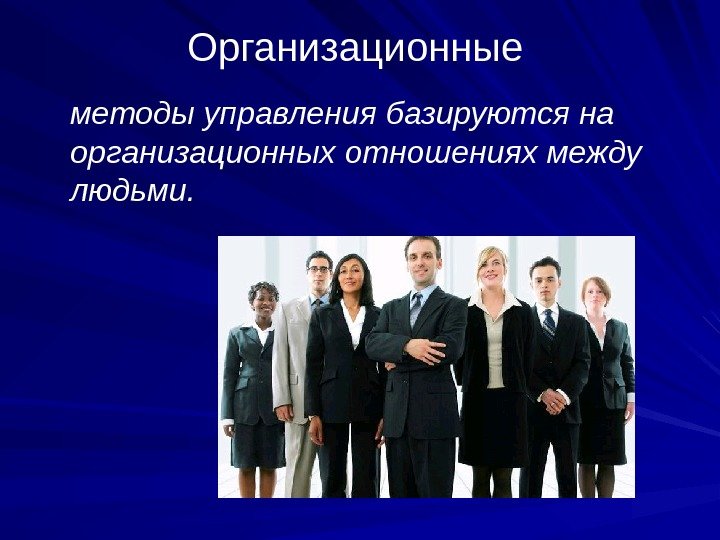 Организационные

методы управления базируются на организационных отношениях между людьми.